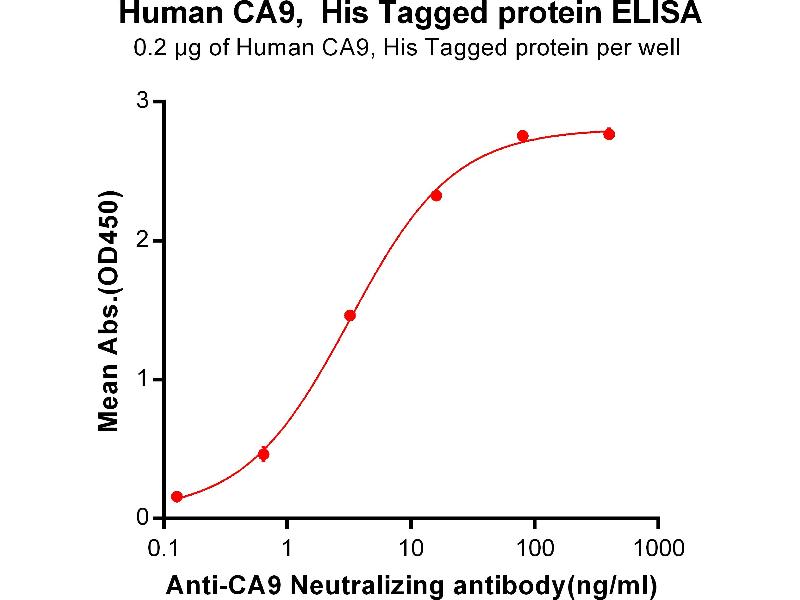 Human CA9, His Tagged protein ELISA
0.2 μg of Human CA9, His Tagged protein per well

Mean Abs.(OD450)

3
2
1
0

0.1 1 10 100 1000

Anti-CA9 Neutralizing antibody(ng/ml)